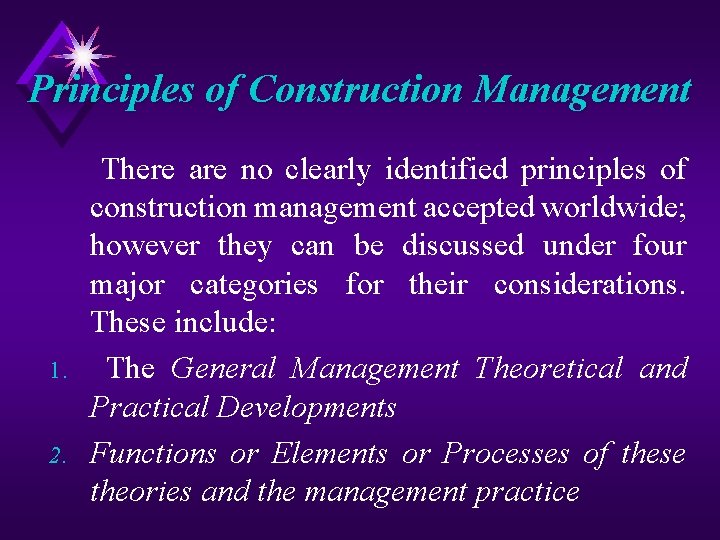 Principles of Construction Management

There are no clearly identified principles of construction management accepted worldwide; however they can be discussed under four major categories for their considerations. These include:

1. The General Management Theoretical and Practical Developments

2. Functions or Elements or Processes of these theories and the management practice